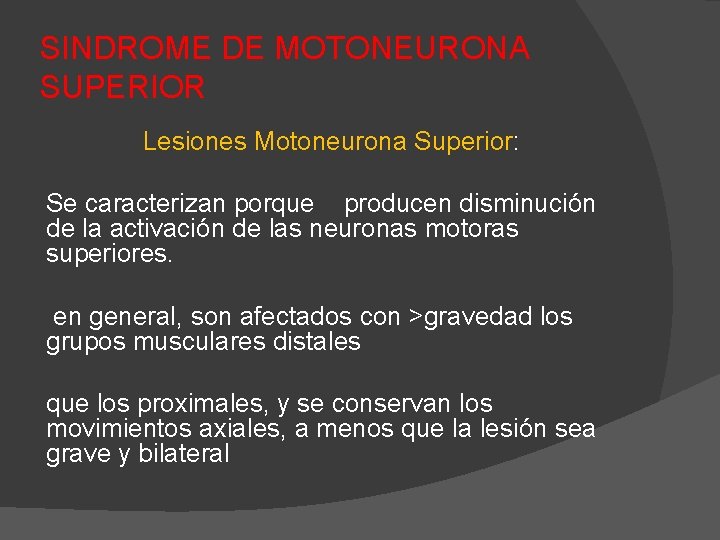 SINDROME DE MOTONEURONA SUPERIOR

Lesiones Motoneurona Superior:

Se caracterizan porque producen disminución de la activación de las neuronas motoras superiores.

en general, son afectados con >gravedad los grupos musculares distales

que los proximales, y se conservan los movimientos axiales, a menos que la lesión sea grave y bilateral